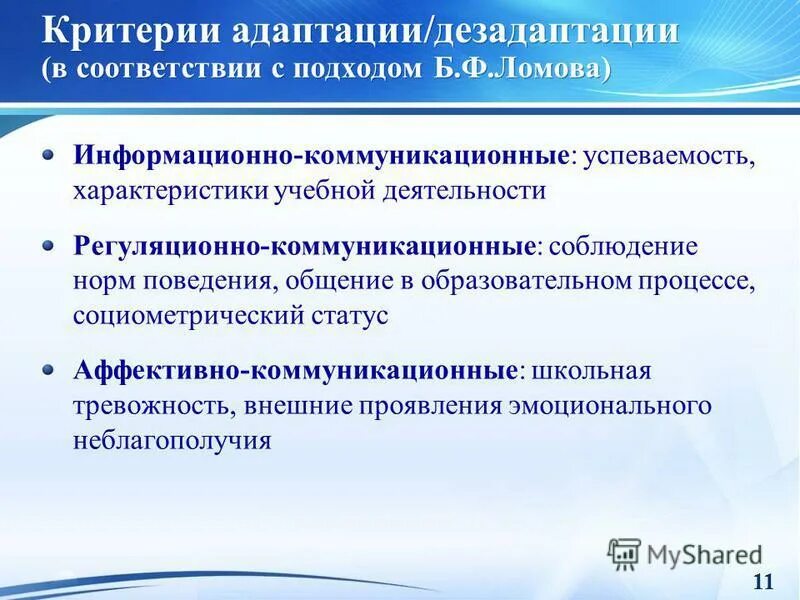 Критерии адаптации/дезадаптации (в соответствии с подходом Б.Ф.Ломова)

Информационно-коммуникационные: успеваемость, характеристики учебной деятельности

Регуляционно-коммуникационные: соблюдение норм поведения, общение в образовательном процессе, социометрический статус

Аффективно-коммуникационные: школьная тревожность, внешние проявления эмоционального неблагополучия

MyShared

11